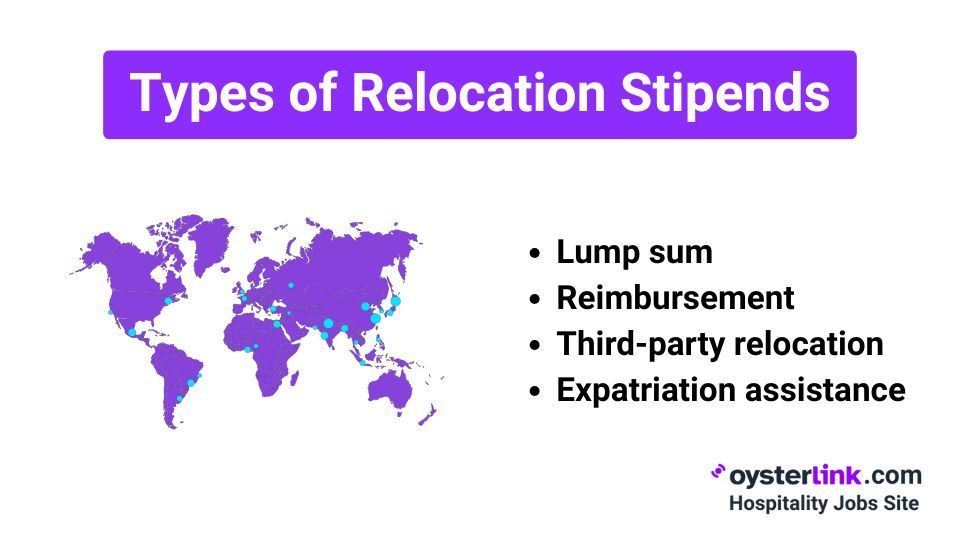 Types of Relocation Stipends

- Lump sum
- Reimbursement
- Third-party relocation
- Expatriation assistance

oysterlink.com
Hospitality Jobs Site